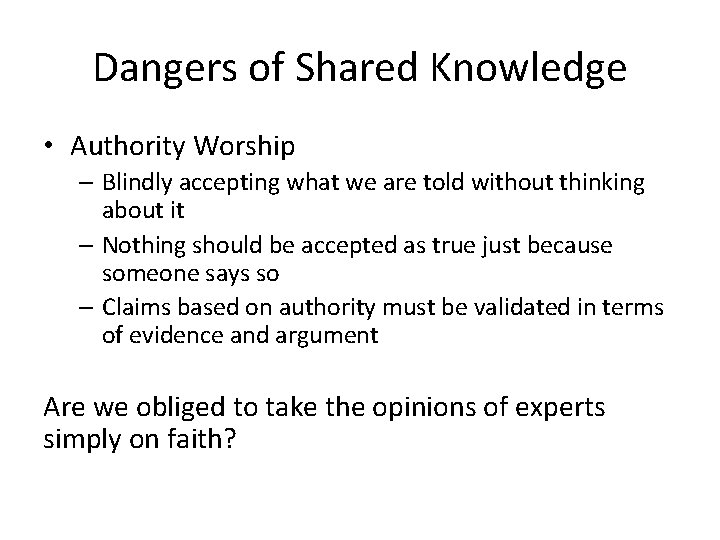 Dangers of Shared Knowledge

• Authority Worship
– Blindly accepting what we are told without thinking about it
– Nothing should be accepted as true just because someone says so
– Claims based on authority must be validated in terms of evidence and argument

Are we obliged to take the opinions of experts simply on faith?